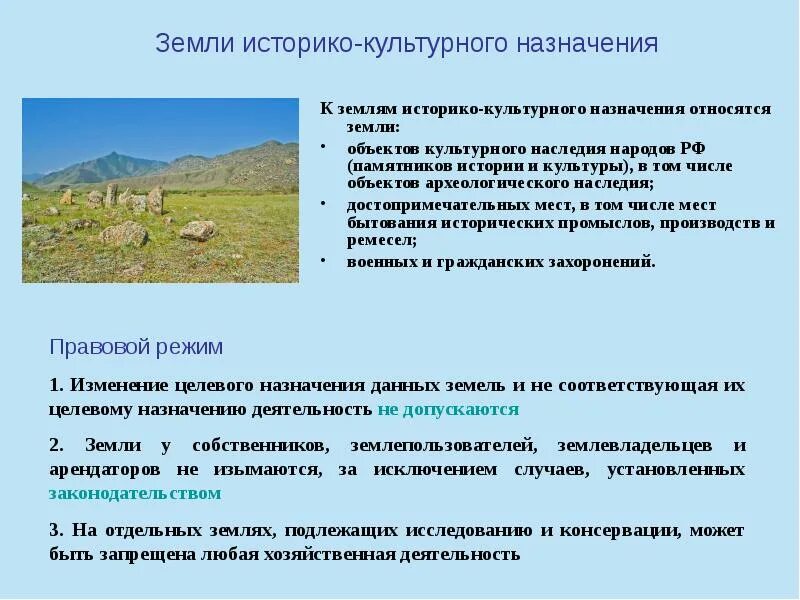 Земли историко-культурного назначения

К землям историко-культурного назначения относятся земли:

• объектов культурного наследия народов РФ (памятников истории и культуры), в том числе объектов археологического наследия;
• достопримечательных мест, в том числе мест бытования исторических промыслов, производств и ремесел;
• военных и гражданских захоронений.

Правовой режим

1. Изменение целевого назначения данных земель и не соответствующая их целевому назначению деятельность не допускаются

2. Земли у собственников, землепользователей, землевладельцев и арендаторов не изымаются, за исключением случаев, установленных законодательством

3. На отдельных землях, подлежащих исследованию и консервации, может быть запрещена любая хозяйственная деятельность